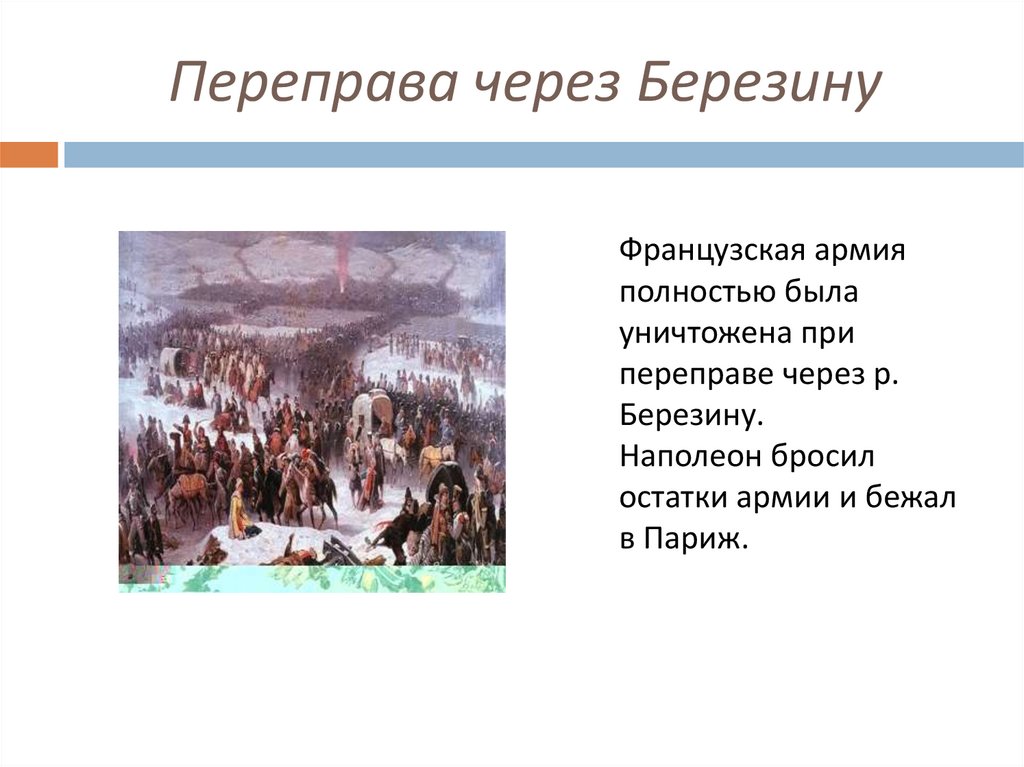 Переправа через Березину

Французская армия полностью была уничтожена при переправе через р. Березину.
Наполеон бросил остатки армии и бежал в Париж.